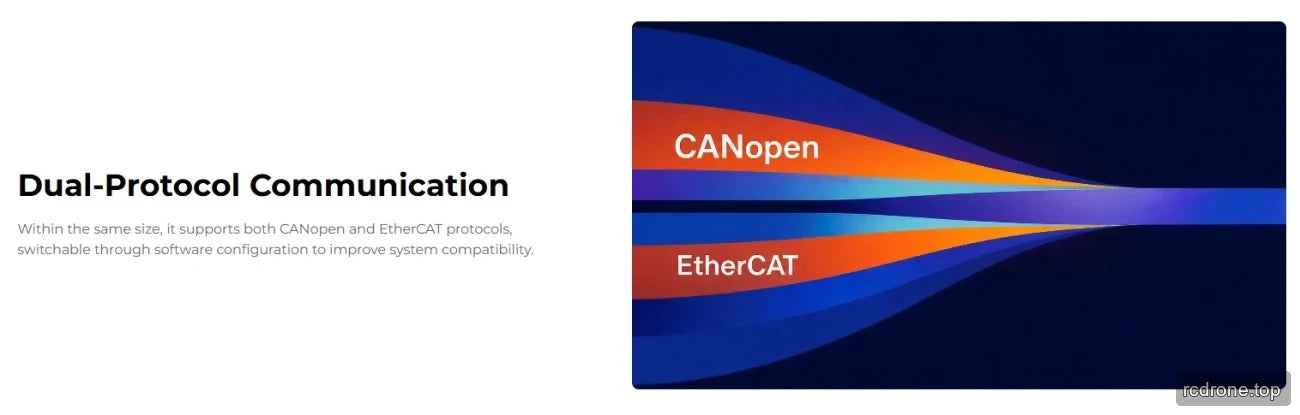 Dual-Protocol Communication

Within the same size, it supports both CANopen and EtherCAT protocols, switchable through software configuration to improve system compatibility.

CANopen

EtherCAT

rcdrone.top